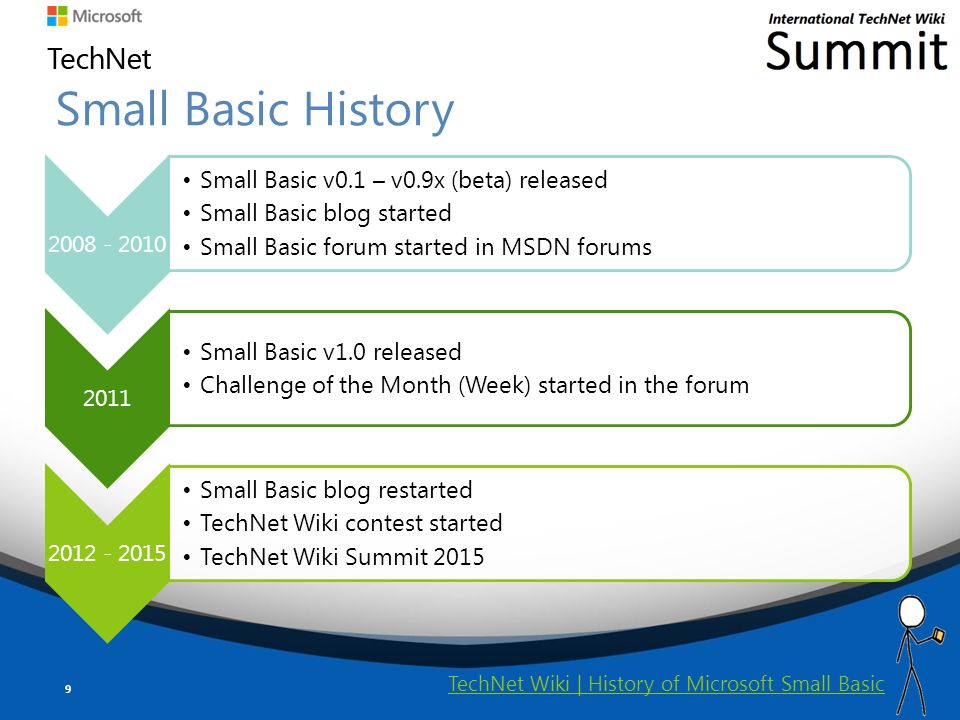 Microsoft
TechNet

International TechNet Wiki
Summit

Small Basic History

2008 - 2010
• Small Basic v0.1 – v0.9x (beta) released
• Small Basic blog started
• Small Basic forum started in MSDN forums

2011
• Small Basic v1.0 released
• Challenge of the Month (Week) started in the forum

2012 - 2015
• Small Basic blog restarted
• TechNet Wiki contest started
• TechNet Wiki Summit 2015

9

TechNet Wiki | History of Microsoft Small Basic